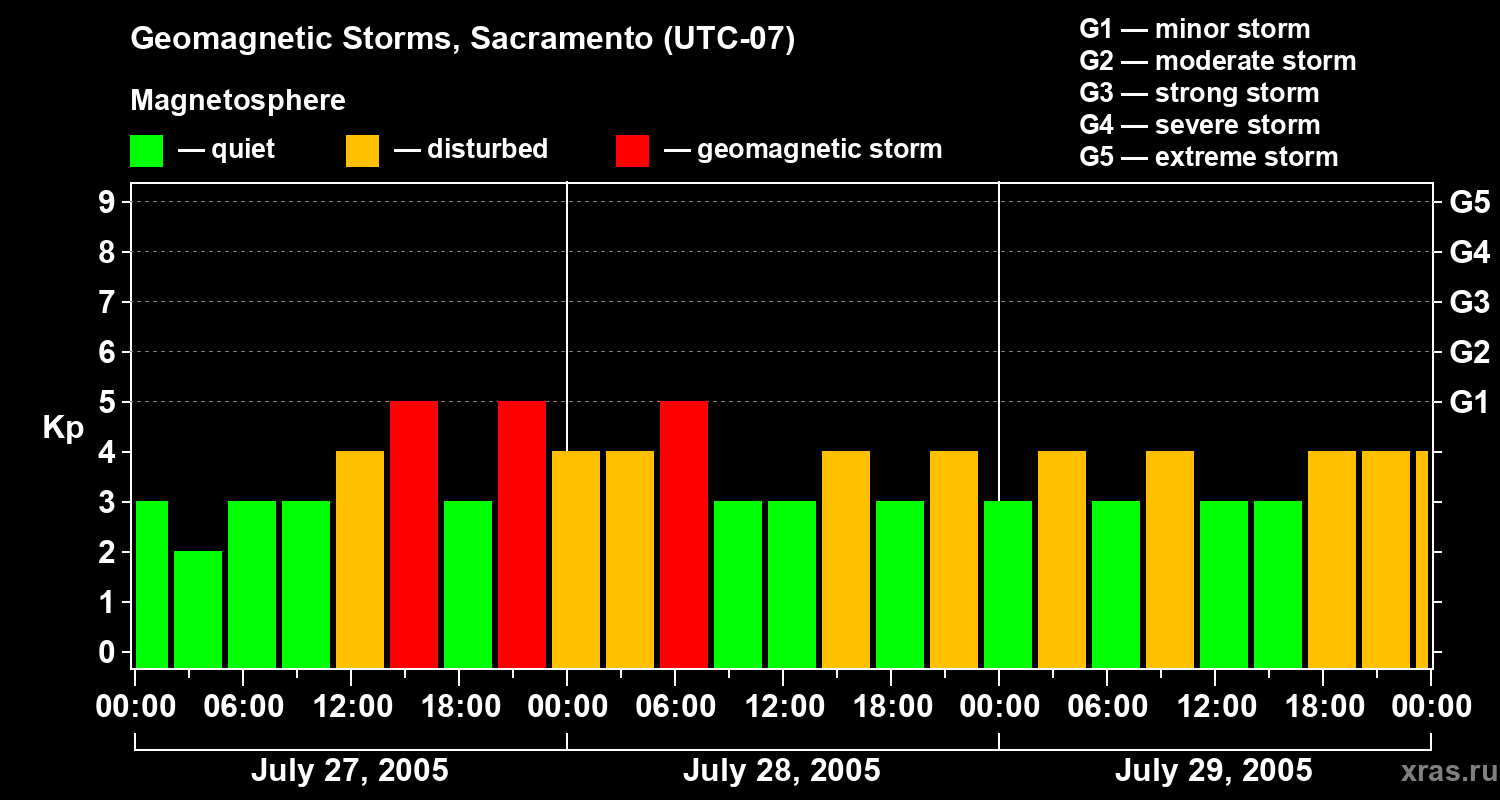 Geomagnetic Storms, Sacramento (UTC-07)

Magnetosphere

— quiet — disturbed — geomagnetic storm

G1 — minor storm
G2 — moderate storm
G3 — strong storm
G4 — severe storm
G5 — extreme storm

Kp

9
8
7
6
5
4
3
2
1
0

G5
G4
G3
G2
G1

00:00 06:00 12:00 18:00 00:00 06:00 12:00 18:00 00:00 06:00 12:00 18:00 00:00

July 27, 2005
July 28, 2005
July 29, 2005

xras.ru